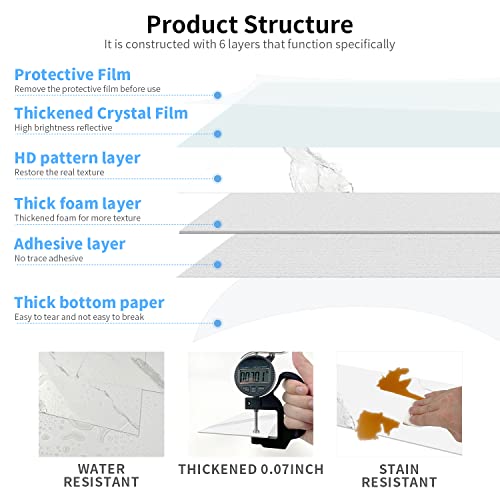 Product Structure
It is constructed with 6 layers that function specifically

Protective Film
Remove the protective film before use

Thickened Crystal Film
High brightness reflective

HD pattern layer
Restore the real texture

Thick foam layer
Thickened foam for more texture

Adhesive layer
No trace adhesive

Thick bottom paper
Easy to tear and not easy to break

00701

WATER RESISTANT

THICKENED 0.07INCH

STAIN RESISTANT